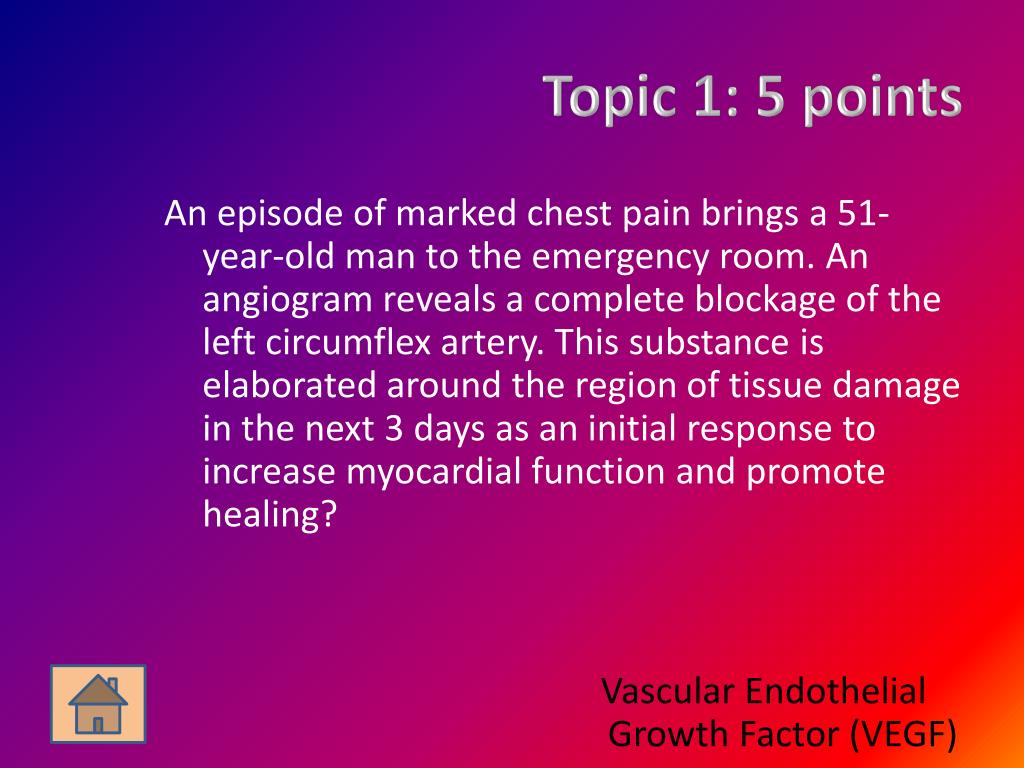 Topic 1: 5 points

An episode of marked chest pain brings a 51-year-old man to the emergency room. An angiogram reveals a complete blockage of the left circumflex artery. This substance is elaborated around the region of tissue damage in the next 3 days as an initial response to increase myocardial function and promote healing?

Vascular Endothelial Growth Factor (VEGF)